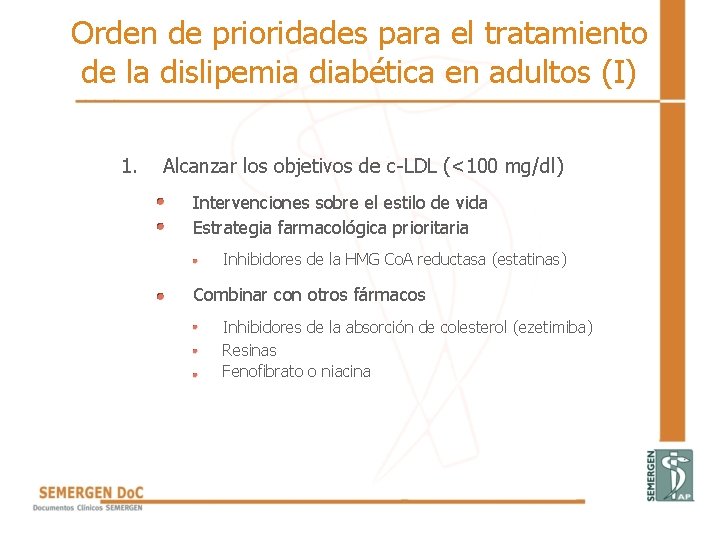 Orden de prioridades para el tratamiento de la dislipemia diabética en adultos (I)

1. Alcanzar los objetivos de c-LDL (<100 mg/dl)

Intervenciones sobre el estilo de vida

Estrategia farmacológica prioritaria

Inhibidores de la HMG CoA reductasa (estatinas)

Combinar con otros fármacos

Inhibidores de la absorción de colesterol (ezetimiba)

Resinas

Fenofibrato o niacina

SEMERGEN DoC
Documentos Clínicos SEMERGEN

SEMERGEN AP